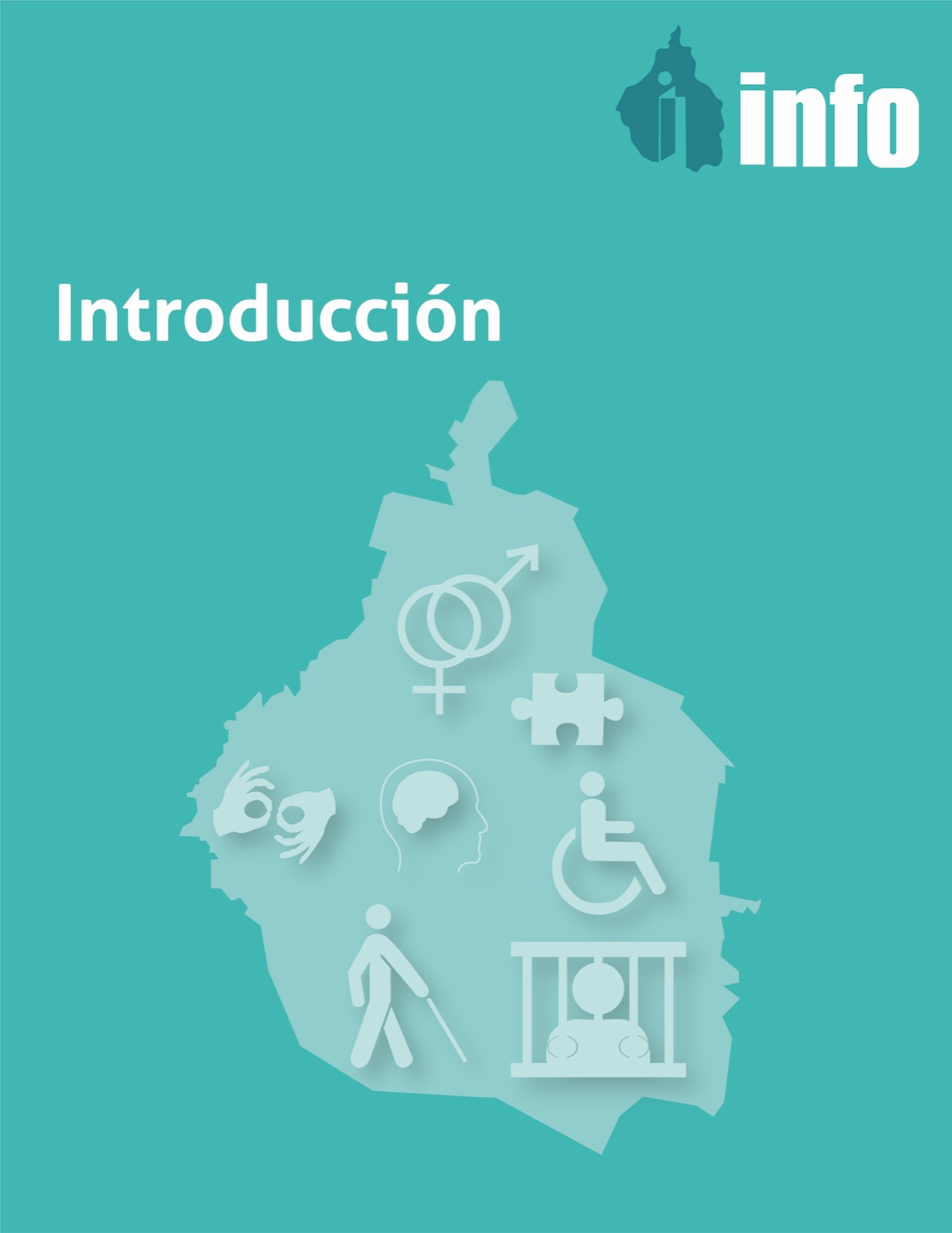 info

Introducción